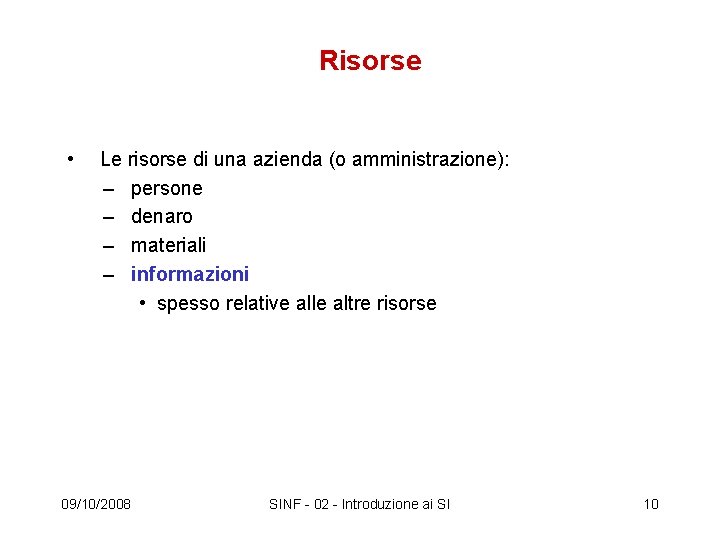 Risorse

• Le risorse di una azienda (o amministrazione):
– persone
– denaro
– materiali
– informazioni
• spesso relative alle altre risorse

09/10/2008 SINF - 02 - Introduzione ai SI 10